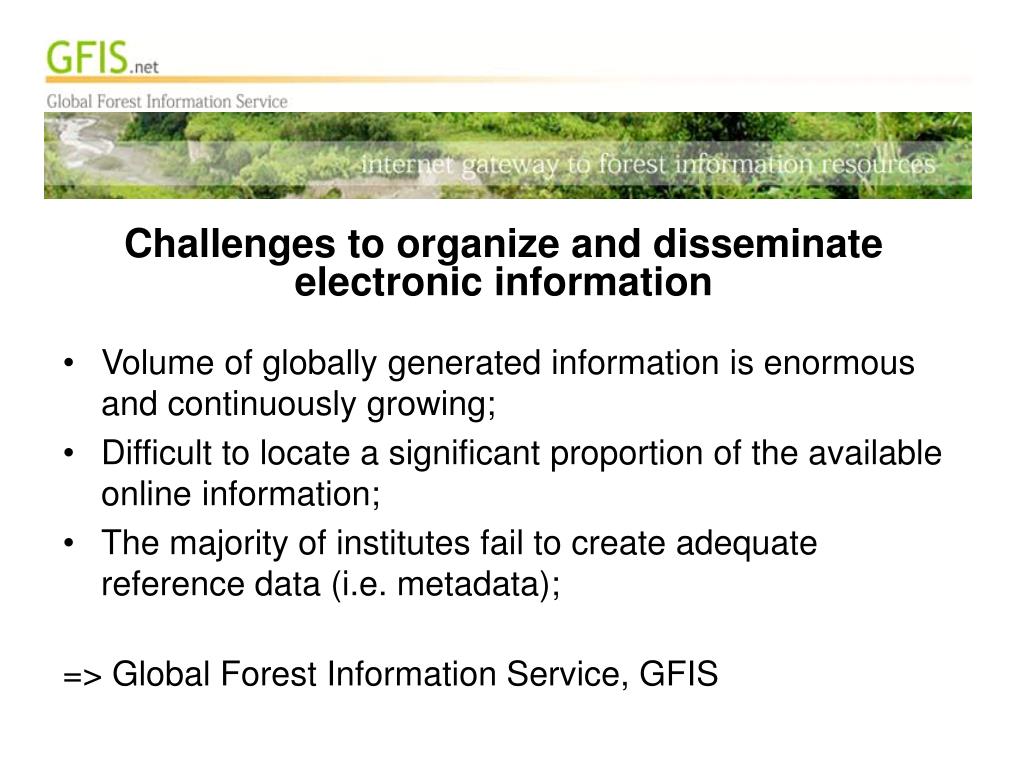 GFIS.net
Global Forest Information Service

internet gateway to forest information resources

Challenges to organize and disseminate electronic information

• Volume of globally generated information is enormous and continuously growing;
• Difficult to locate a significant proportion of the available online information;
• The majority of institutes fail to create adequate reference data (i.e. metadata);

=> Global Forest Information Service, GFIS